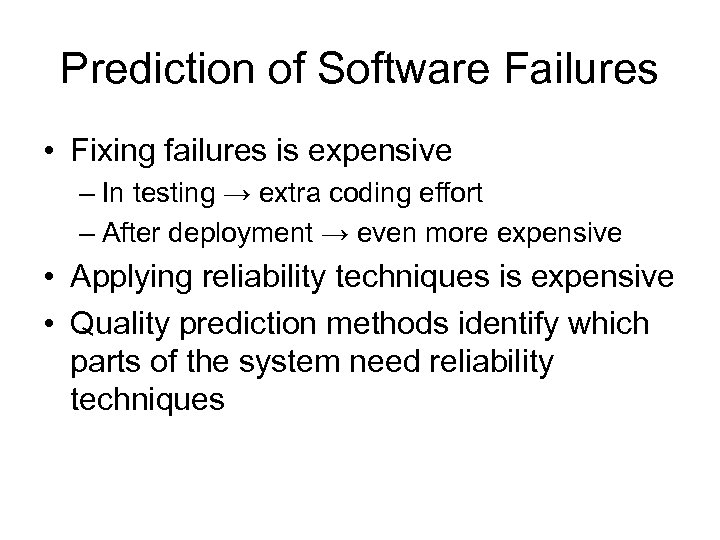 Prediction of Software Failures

• Fixing failures is expensive
– In testing → extra coding effort
– After deployment → even more expensive
• Applying reliability techniques is expensive
• Quality prediction methods identify which parts of the system need reliability techniques